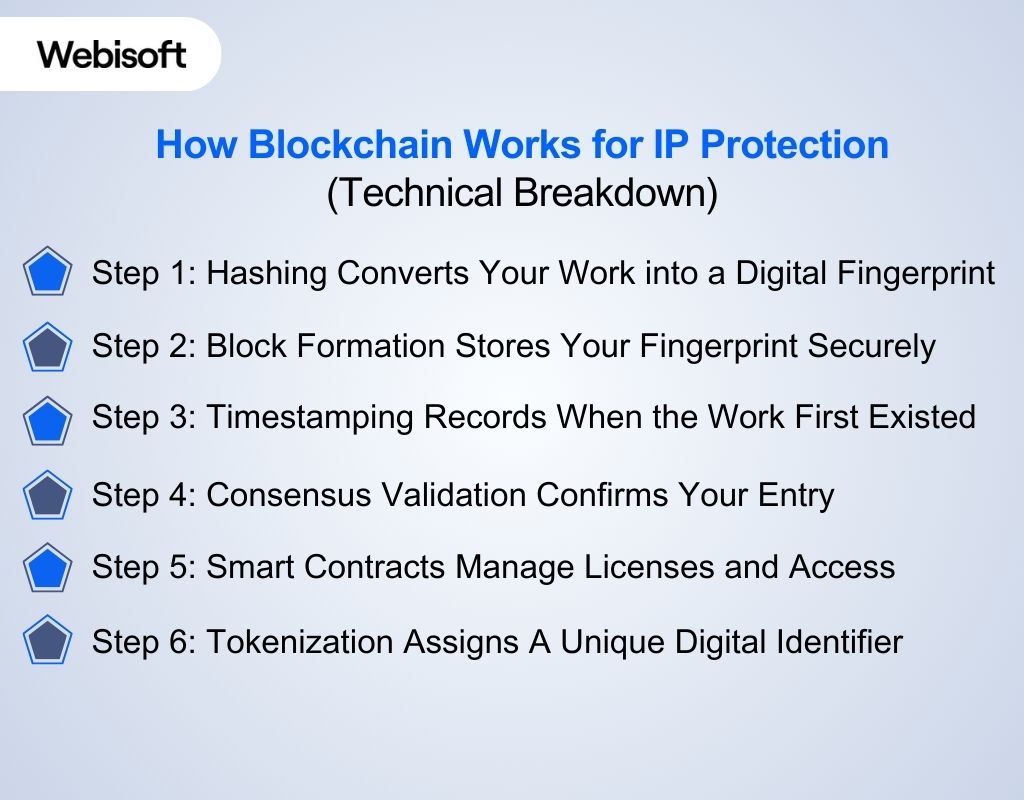 Webisoft

How Blockchain Works for IP Protection
(Technical Breakdown)

Step 1: Hashing Converts Your Work into a Digital Fingerprint

Step 2: Block Formation Stores Your Fingerprint Securely

Step 3: Timestamping Records When the Work First Existed

Step 4: Consensus Validation Confirms Your Entry

Step 5: Smart Contracts Manage Licenses and Access

Step 6: Tokenization Assigns A Unique Digital Identifier